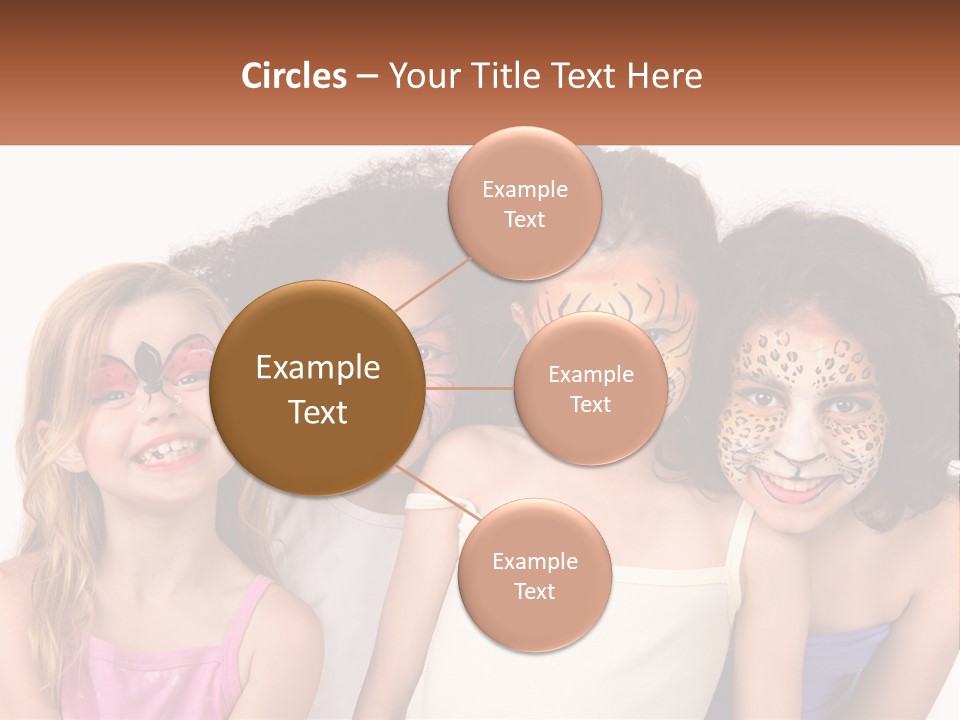 Circles – Your Title Text Here

Example Text

Example Text

Example Text

Example Text